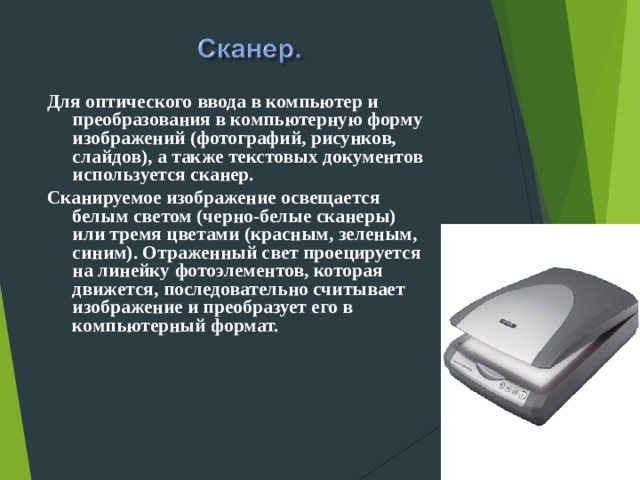 Сканер.

Для оптического ввода в компьютер и преобразования в компьютерную форму изображений (фотографий, рисунков, слайдов), а также текстовых документов используется сканер.

Сканируемое изображение освещается белым светом (черно-белые сканеры) или тремя цветами (красным, зеленым, синим). Отраженный свет проецируется на линейку фотоэлементов, которая движется, последовательно считывает изображение и преобразует его в компьютерный формат.